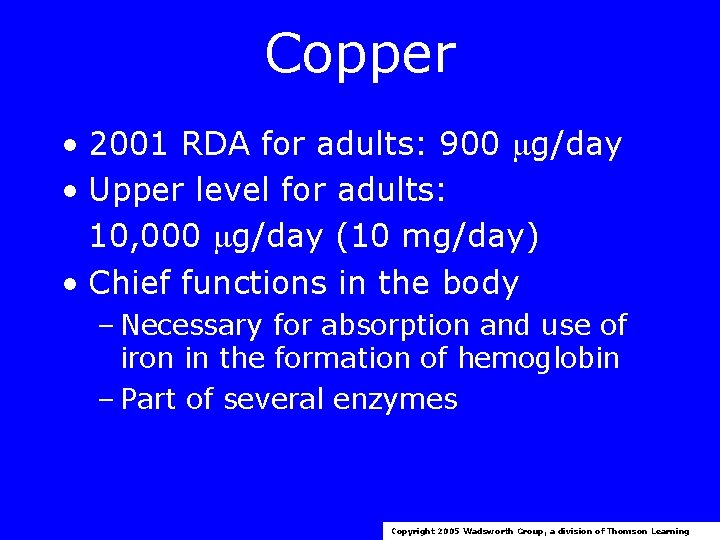 Copper

• 2001 RDA for adults: 900 μg/day
• Upper level for adults:
10,000 μg/day (10 mg/day)
• Chief functions in the body
– Necessary for absorption and use of iron in the formation of hemoglobin
– Part of several enzymes

Copyright 2005 Wadsworth Group, a division of Thomson Learning